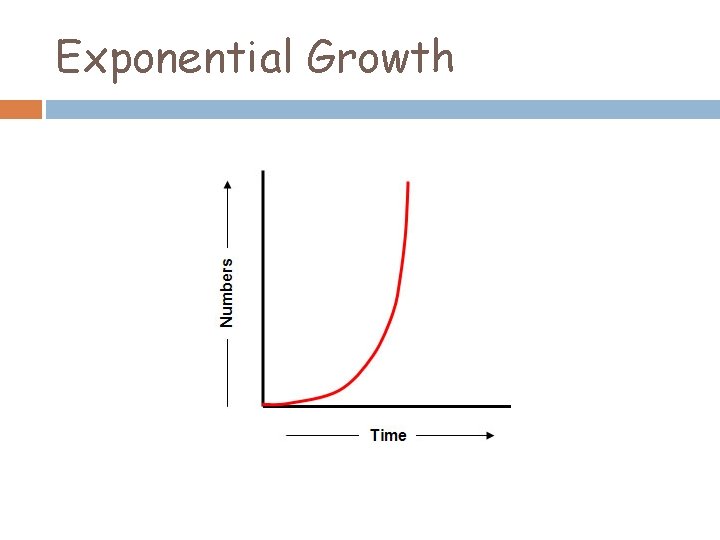 Exponential Growth

Numbers

Time